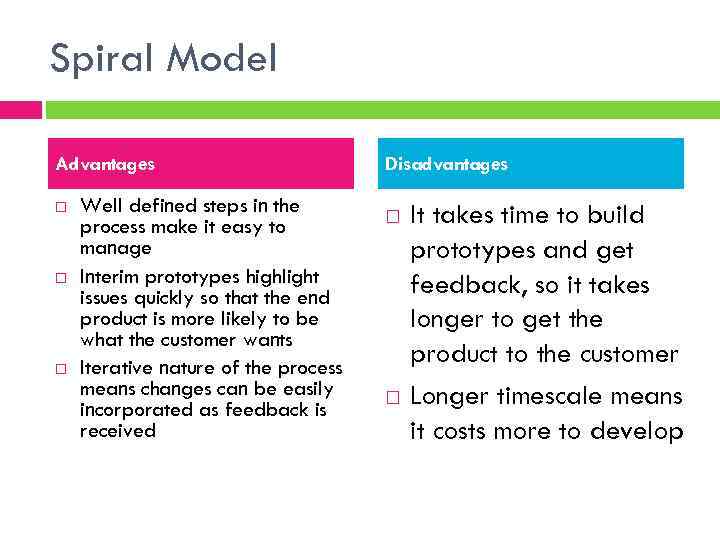 Spiral Model

Advantages

□ Well defined steps in the process make it easy to manage

□ Interim prototypes highlight issues quickly so that the end product is more likely to be what the customer wants

□ Iterative nature of the process means changes can be easily incorporated as feedback is received

Disadvantages

□ It takes time to build prototypes and get feedback, so it takes longer to get the product to the customer

□ Longer timescale means it costs more to develop